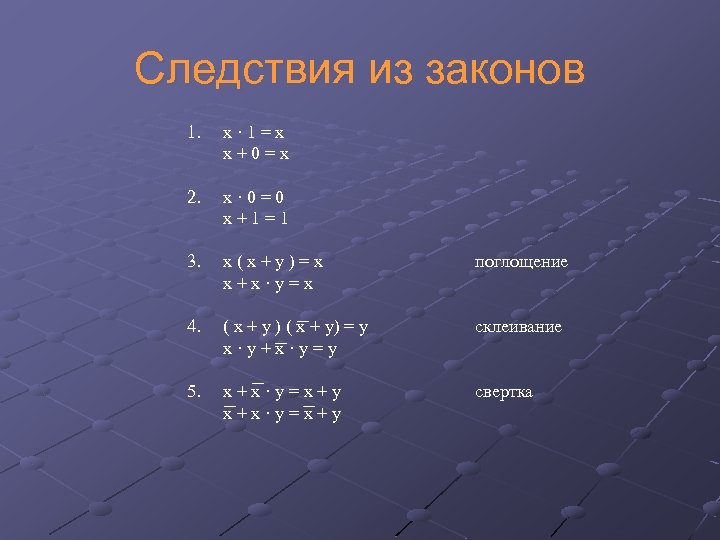 Следствия из законов

1. $x \cdot 1 = x$
$x + 0 = x$

2. $x \cdot 0 = 0$
$x + 1 = 1$

3. $x ( x + y ) = x$ поглощение
$x + x \cdot y = x$

4. $( x + y ) ( \overline{x} + y) = y$ склеивание
$x \cdot y + \overline{x} \cdot y = y$

5. $x + \overline{x} \cdot y = x + y$ свертка
$\overline{x} + x \cdot y = \overline{x} + y$